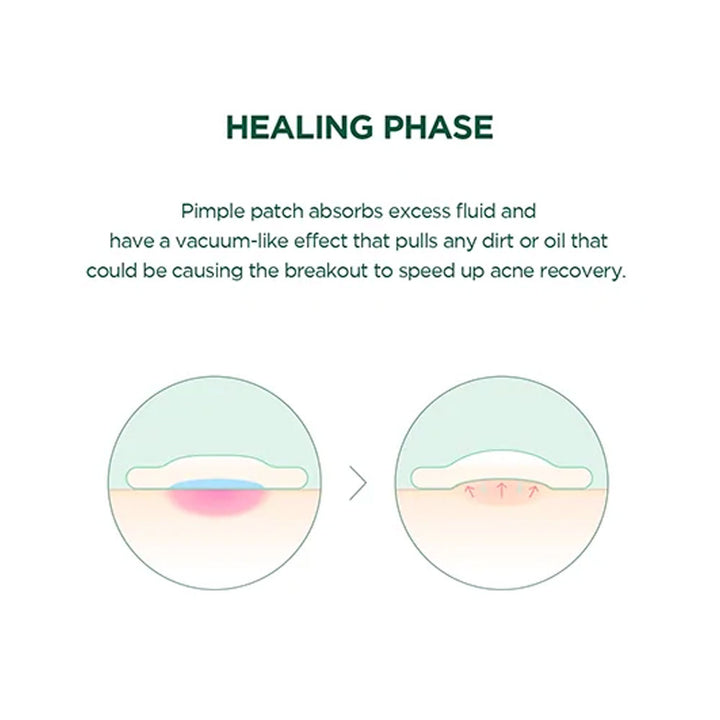 HEALING PHASE

Pimple patch absorbs excess fluid and have a vacuum-like effect that pulls any dirt or oil that could be causing the breakout to speed up acne recovery.